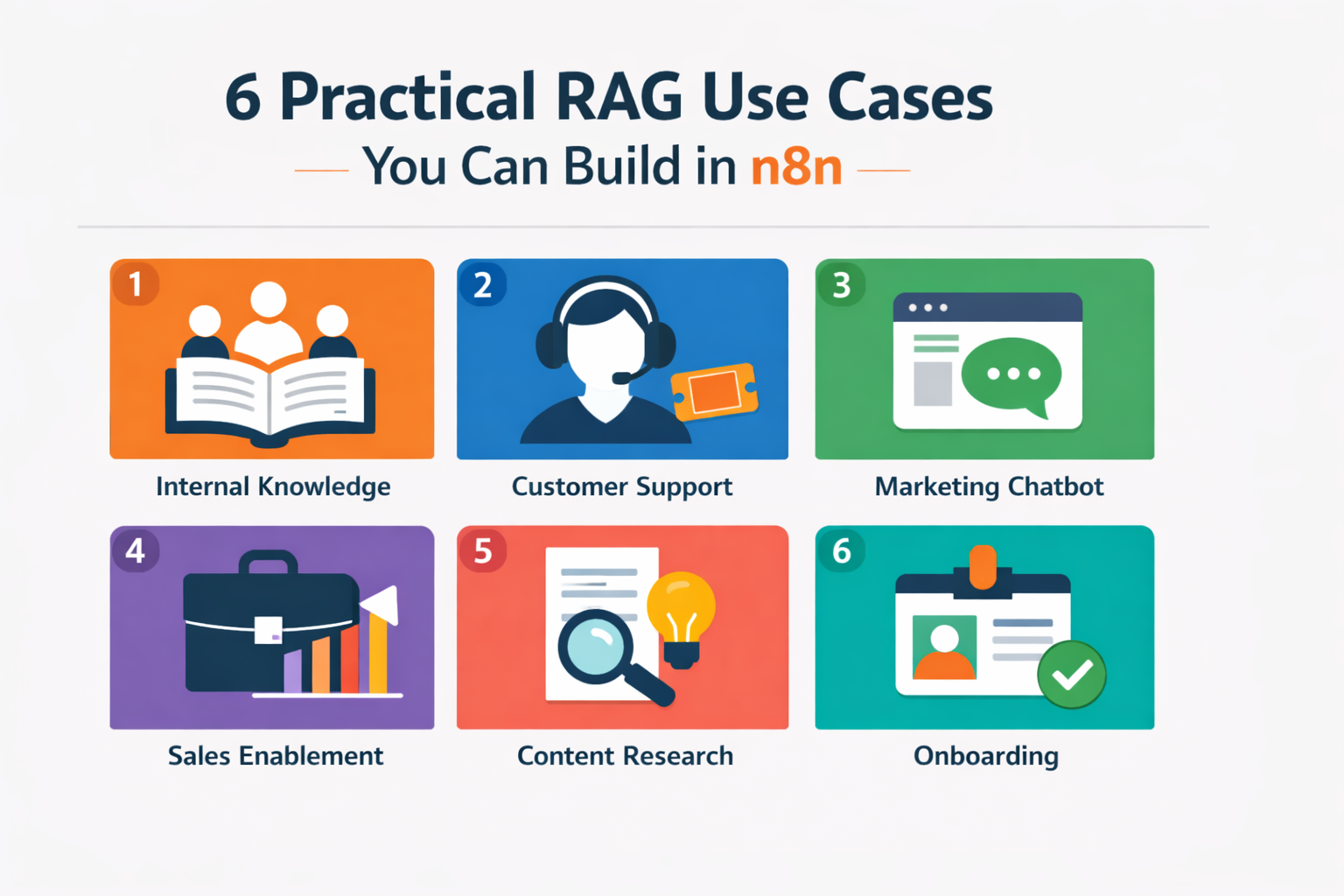 6 Practical RAG Use Cases

You Can Build in n8n

1
Internal Knowledge

2
Customer Support

3
Marketing Chatbot

4
Sales Enablement

5
Content Research

6
Onboarding